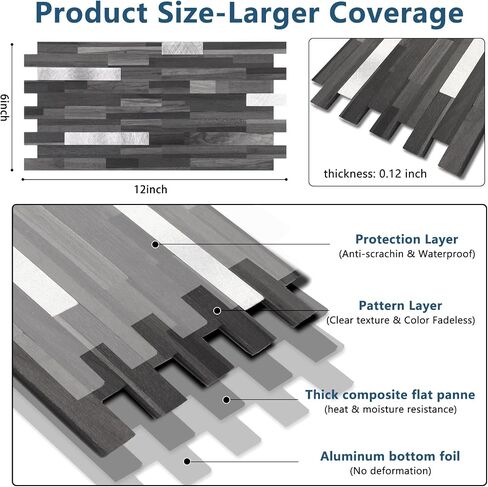 Product Size-Larger Coverage

6inch

12inch

thickness: 0.12 inch

Protection Layer
(Anti-scrachin & Waterproof)

Pattern Layer
(Clear texture & Color Fadeless)

Thick composite flat panne
(heat & moisture resistance)

Aluminum bottom foil
(No deformation)